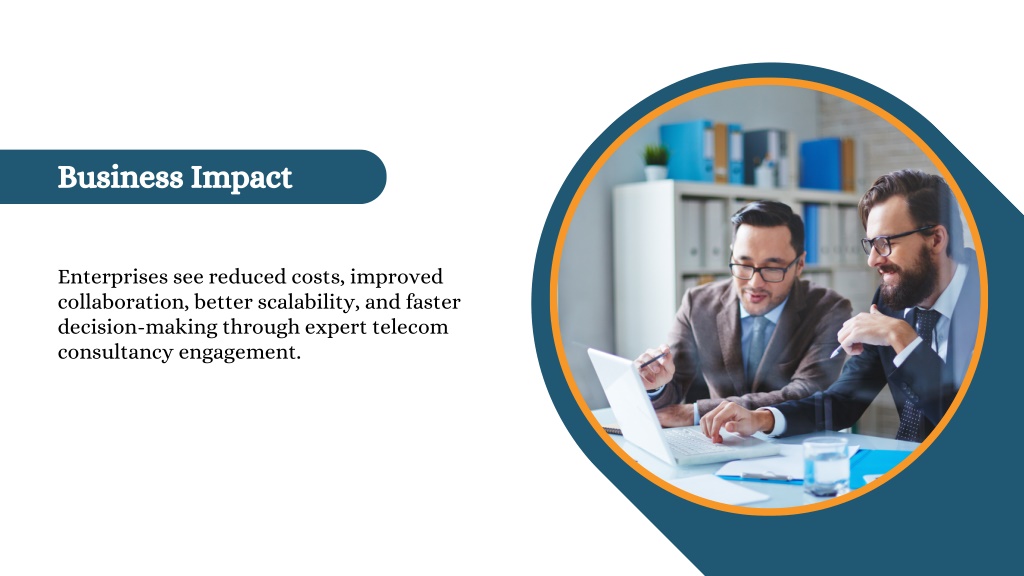 Business Impact

Enterprises see reduced costs, improved collaboration, better scalability, and faster decision-making through expert telecom consultancy engagement.